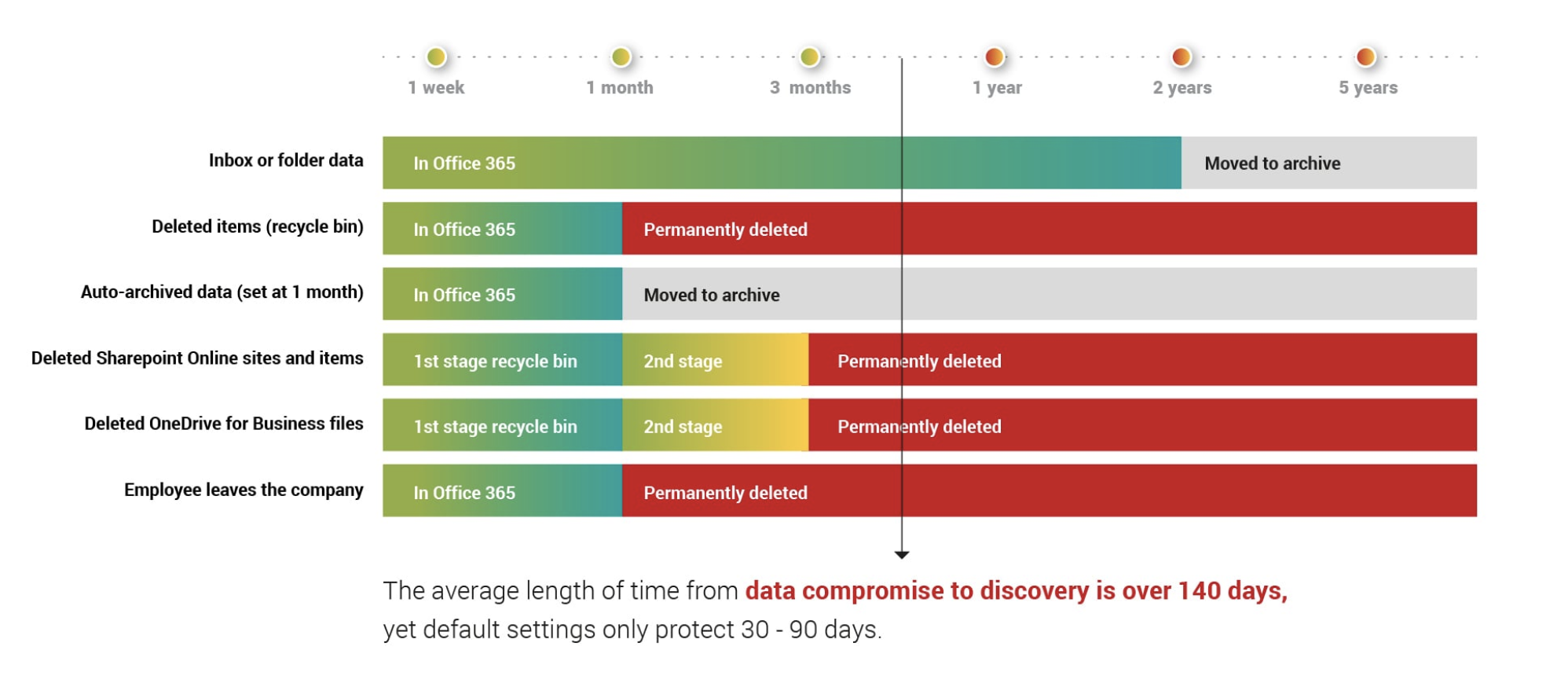 1 week
1 month
3 months
1 year
2 years
5 years

Inbox or folder data
In Office 365
Moved to archive

Deleted items (recycle bin)
In Office 365
Permanently deleted

Auto-archived data (set at 1 month)
In Office 365
Moved to archive

Deleted Sharepoint Online sites and items
1st stage recycle bin
2nd stage
Permanently deleted

Deleted OneDrive for Business files
1st stage recycle bin
2nd stage
Permanently deleted

Employee leaves the company
In Office 365
Permanently deleted

The average length of time from data compromise to discovery is over 140 days, yet default settings only protect 30 - 90 days.